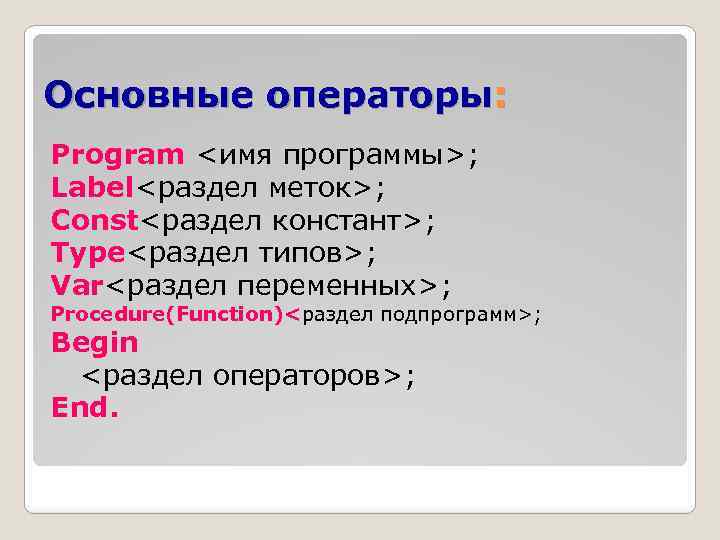 Основные операторы:

Program <имя программы>;
Label<раздел меток>;
Const<раздел констант>;
Type<раздел типов>;
Var<раздел переменных>;
Procedure(Function)<раздел подпрограмм>;
Begin
<раздел операторов>;
End.